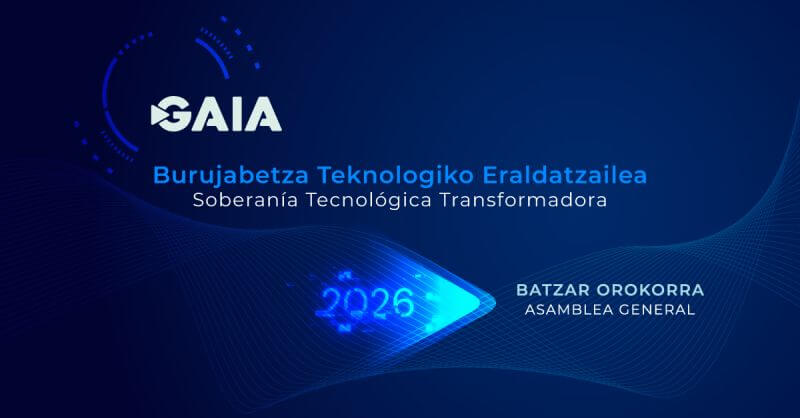 GAIA

Burujabetza Teknologiko Eraldatzailea
Soberanía Tecnológica Transformadora

2026

BATZAR OROKORRA
ASAMBLEA GENERAL